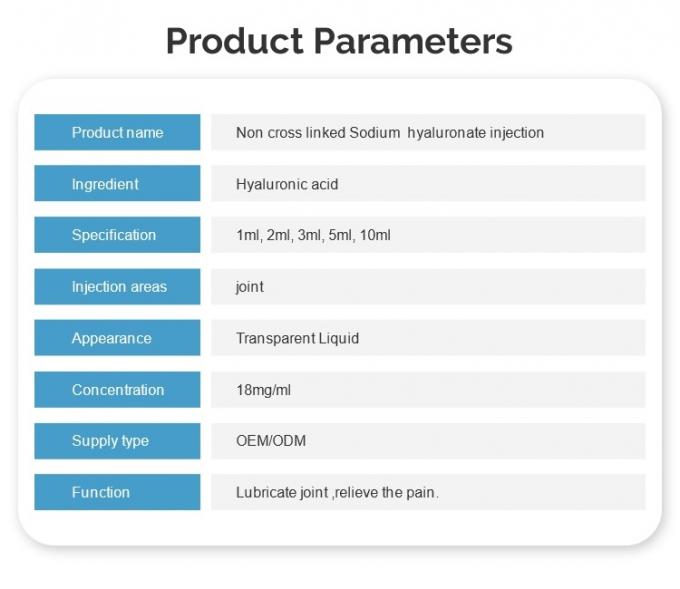 Product Parameters

| Product name | Non cross linked Sodium hyaluronate injection |
|---|---|
| Ingredient | Hyaluronic acid |
| Specification | 1ml, 2ml, 3ml, 5ml, 10ml |
| Injection areas | joint |
| Appearance | Transparent Liquid |
| Concentration | 18mg/ml |
| Supply type | OEM/ODM |
| Function | Lubricate joint ,relieve the pain. |